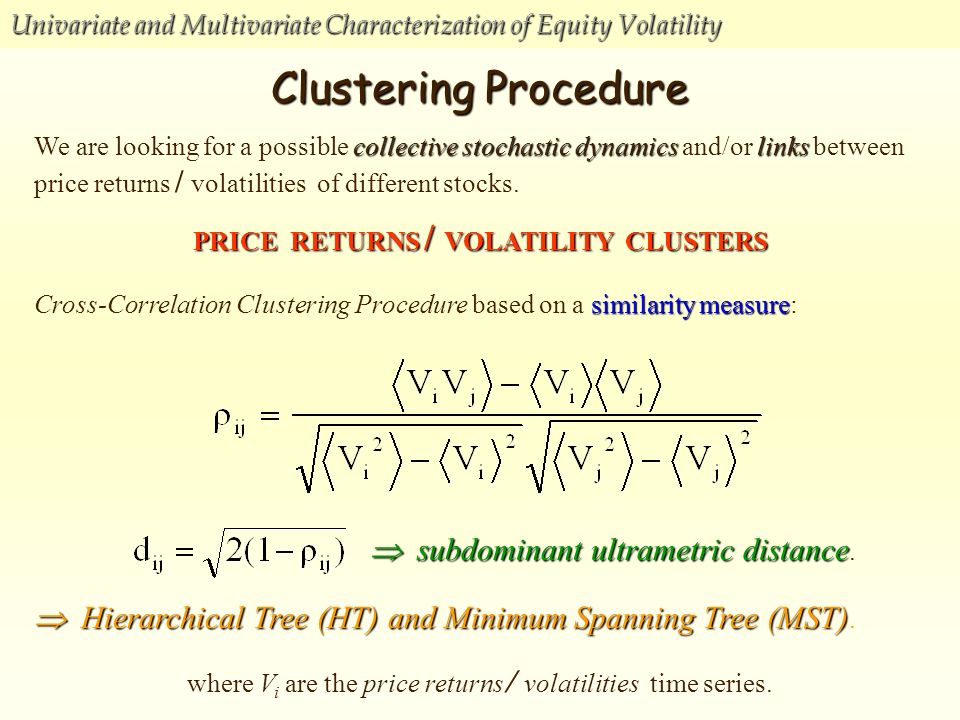 Univariate and Multivariate Characterization of Equity Volatility

Clustering Procedure

We are looking for a possible collective stochastic dynamics and/or links between price returns / volatilities of different stocks.

PRICE RETURNS / VOLATILITY CLUSTERS

Cross-Correlation Clustering Procedure based on a similarity measure:

$\rho_{ij} = \frac{\langle V_i V_j \rangle - \langle V_i \rangle \langle V_j \rangle}{\sqrt{\langle V_i^2 \rangle - \langle V_i \rangle^2} \sqrt{\langle V_j^2 \rangle - \langle V_j \rangle^2}}$

$d_{ij} = \sqrt{2(1-\rho_{ij})}$ $\Rightarrow$ subdominant ultrametric distance.

$\Rightarrow$ Hierarchical Tree (HT) and Minimum Spanning Tree (MST).

where $V_i$ are the price returns / volatilities time series.